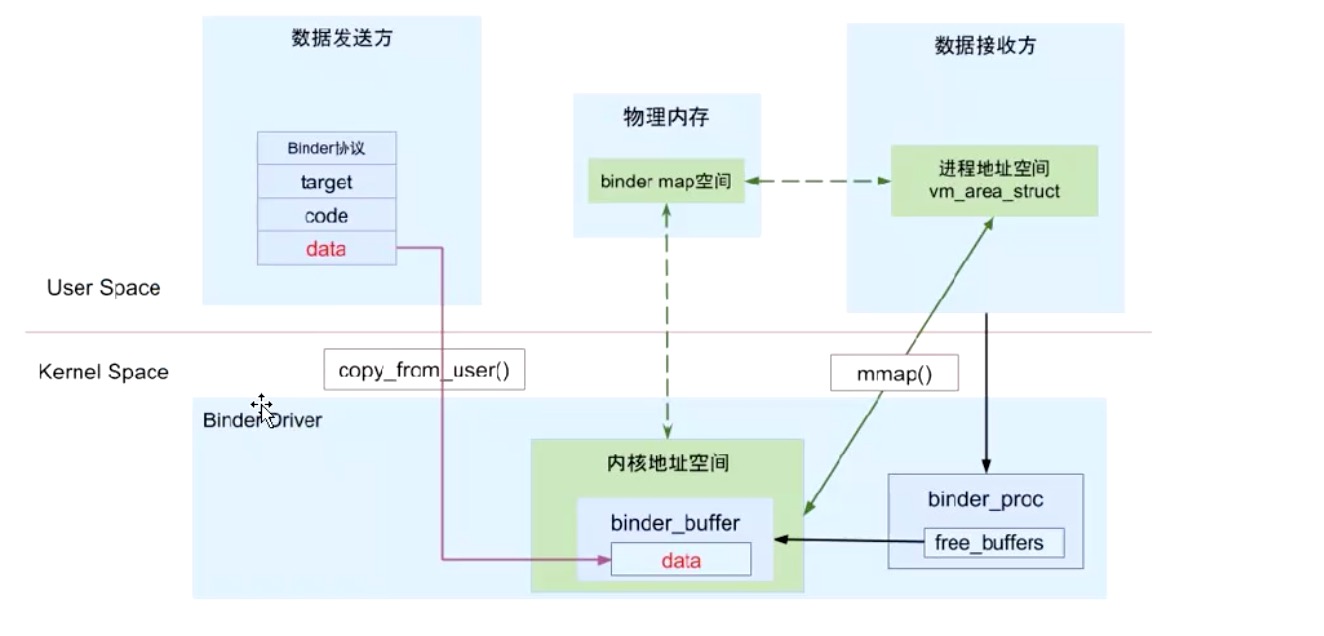 数据发送方

Binder协议
target
code
data

物理内存

binder map空间

数据接收方

进程地址空间
vm_area_struct

User Space

Kernel Space

copy_from_user()

mmap()

Binder Driver

内核地址空间

binder_buffer
data

binder_proc
free_buffers